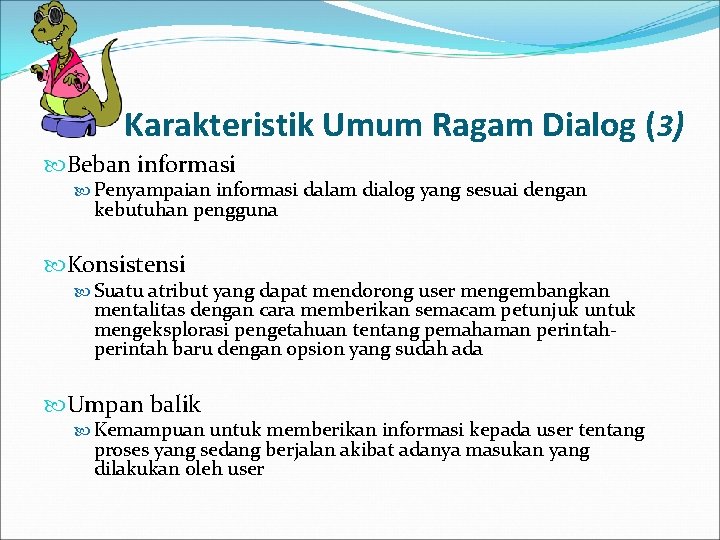 Karakteristik Umum Ragam Dialog (3)

Beban informasi

Penyampaian informasi dalam dialog yang sesuai dengan kebutuhan pengguna

Konsistensi

Suatu atribut yang dapat mendorong user mengembangkan mentalitas dengan cara memberikan semacam petunjuk untuk mengeksplorasi pengetahuan tentang pemahaman perintah-perintah baru dengan opsion yang sudah ada

Umpan balik

Kemampuan untuk memberikan informasi kepada user tentang proses yang sedang berjalan akibat adanya masukan yang dilakukan oleh user